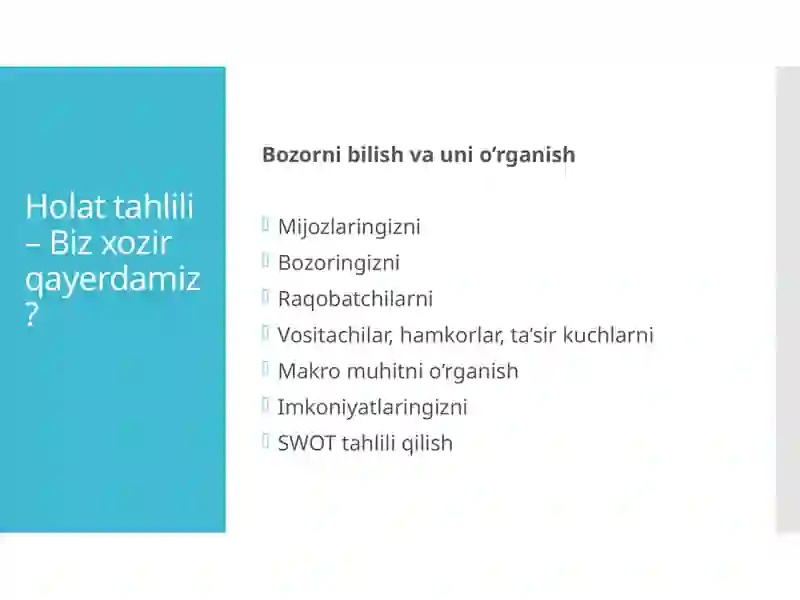 Holat tahlili – Biz xozir qayerdamiz ?

Bozorni bilish va uni o‘rganish

Mijozlaringizni
Bozoringizni
Raqobatchilarni
Vositachilar, hamkorlar, ta’sir kuchlarni
Makro muhitni o‘rganish
Imkoniyatlaringizni
SWOT tahlili qilish